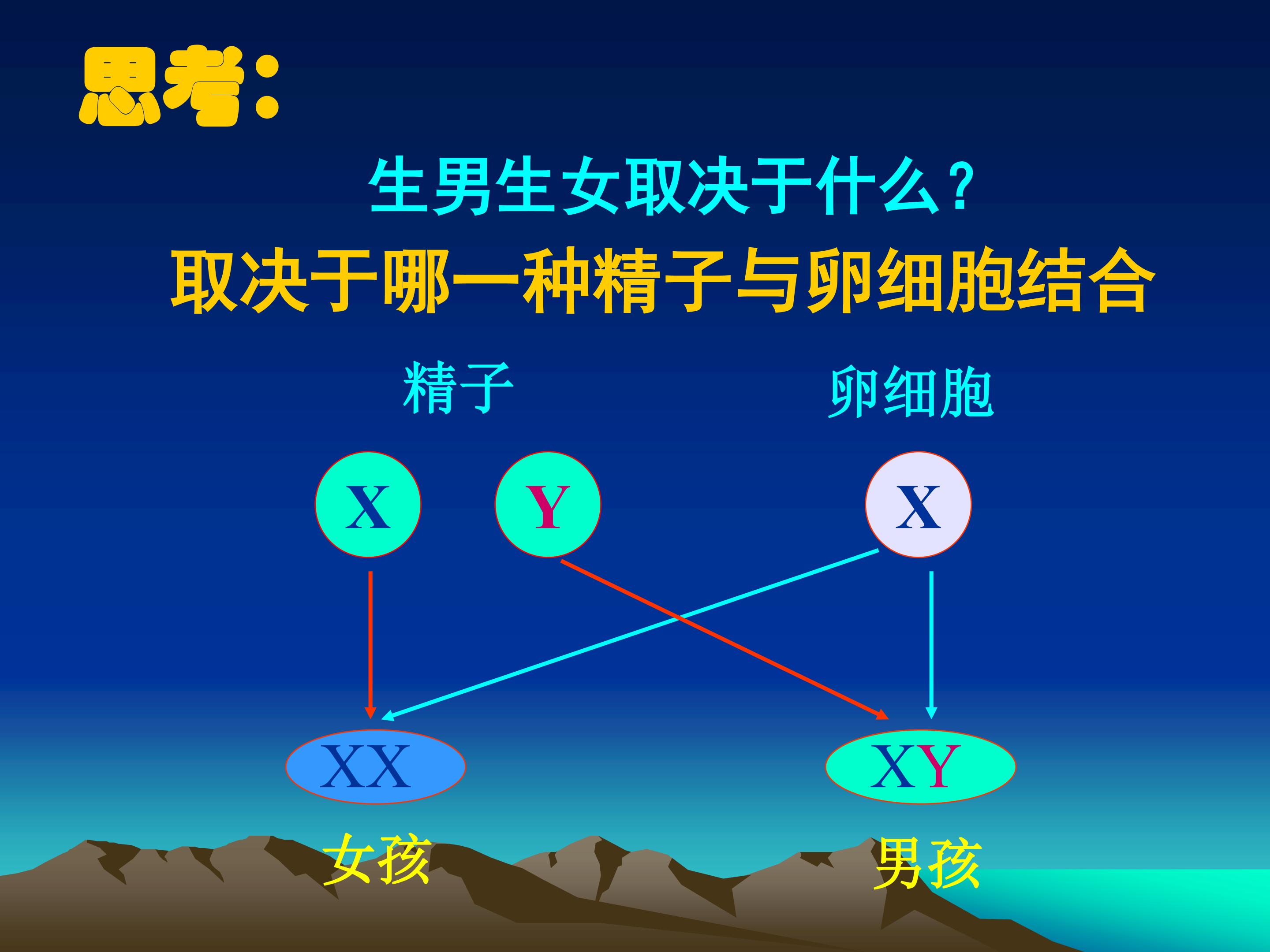 思考：

生男生女取决于什么？

取决于哪一种精子与卵细胞结合

精子

卵细胞

X

Y

X

XX

XY

女孩

男孩